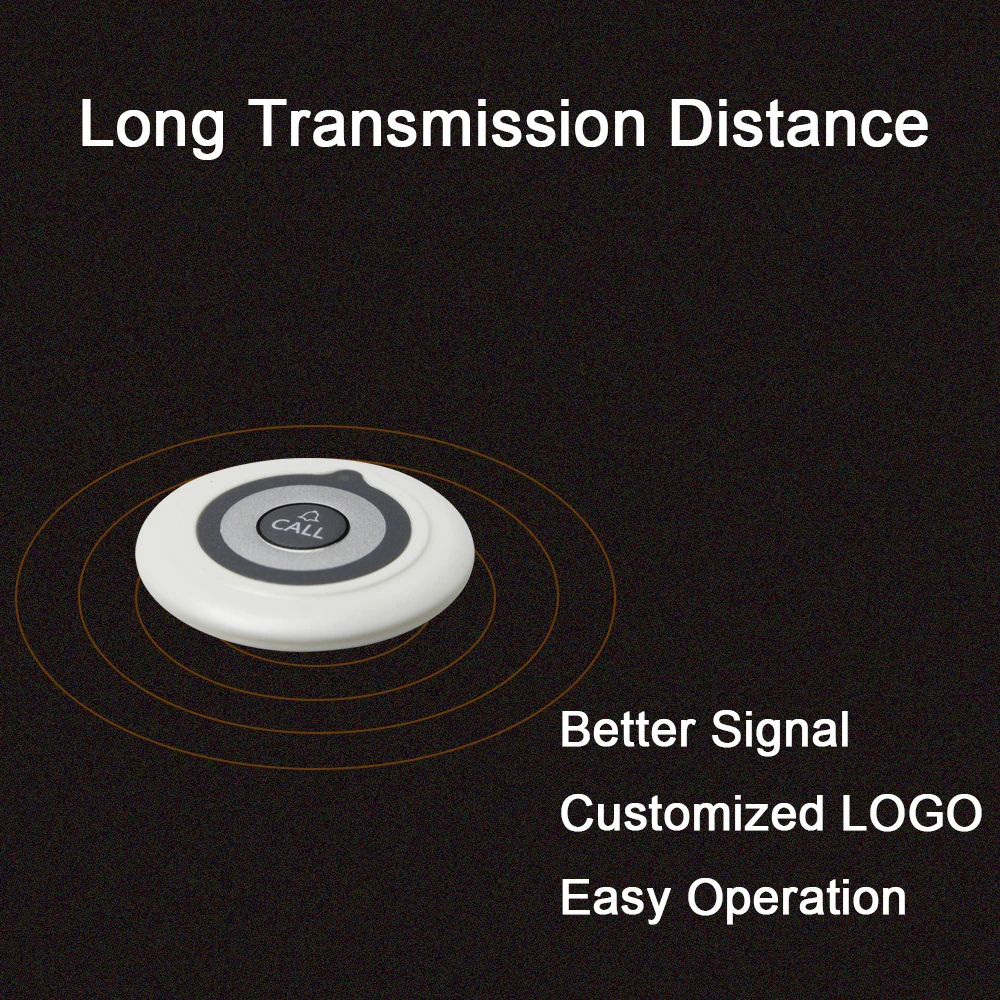 Long Transmission Distance

CALL

Better Signal

Customized LOGO

Easy Operation